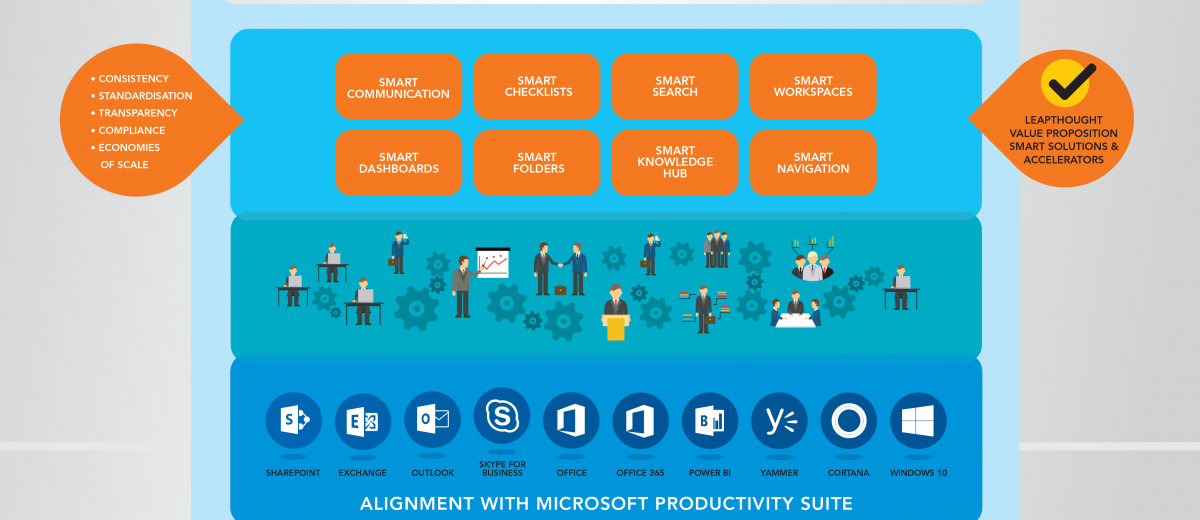 • CONSISTENCY
• STANDARDISATION
• TRANSPARENCY
• COMPLIANCE
• ECONOMIES OF SCALE

SMART COMMUNICATION

SMART CHECKLISTS

SMART SEARCH

SMART WORKSPACES

SMART DASHBOARDS

SMART FOLDERS

SMART KNOWLEDGE HUB

SMART NAVIGATION

LEAPTHOUGHT VALUE PROPOSITION SMART SOLUTIONS & ACCELERATORS

SHAREPOINT

EXCHANGE

OUTLOOK

SKYPE FOR BUSINESS

OFFICE

OFFICE 365

POWER BI

YAMMER

CORTANA

WINDOWS 10

ALIGNMENT WITH MICROSOFT PRODUCTIVITY SUITE